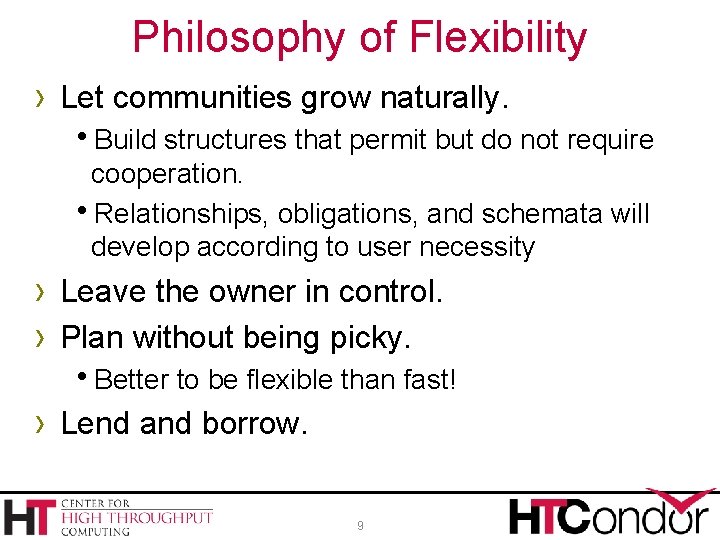 Philosophy of Flexibility

› Let communities grow naturally.

• Build structures that permit but do not require cooperation.

• Relationships, obligations, and schemata will develop according to user necessity

› Leave the owner in control.

› Plan without being picky.

• Better to be flexible than fast!

› Lend and borrow.

HT CENTER FOR HIGH THROUGHPUT COMPUTING

9

HTCondor